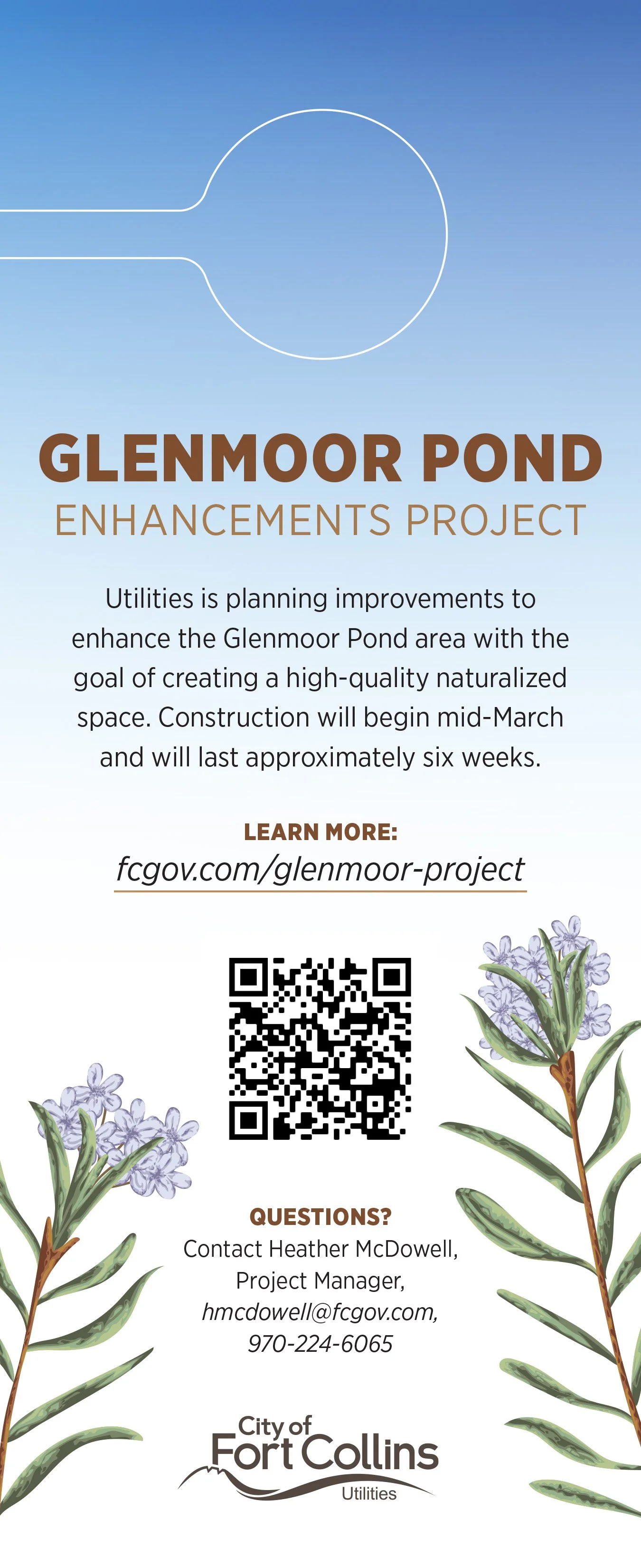 GLENMOOR POND
ENHANCEMENTS PROJECT

Utilities is planning improvements to enhance the Glenmoor Pond area with the goal of creating a high-quality naturalized space. Construction will begin mid-March and will last approximately six weeks.

LEARN MORE:
fcgov.com/glenmoor-project

QUESTIONS?
Contact Heather McDowell, Project Manager, hmcdowell@fcgov.com, 970-224-6065

City of Fort Collins
Utilities